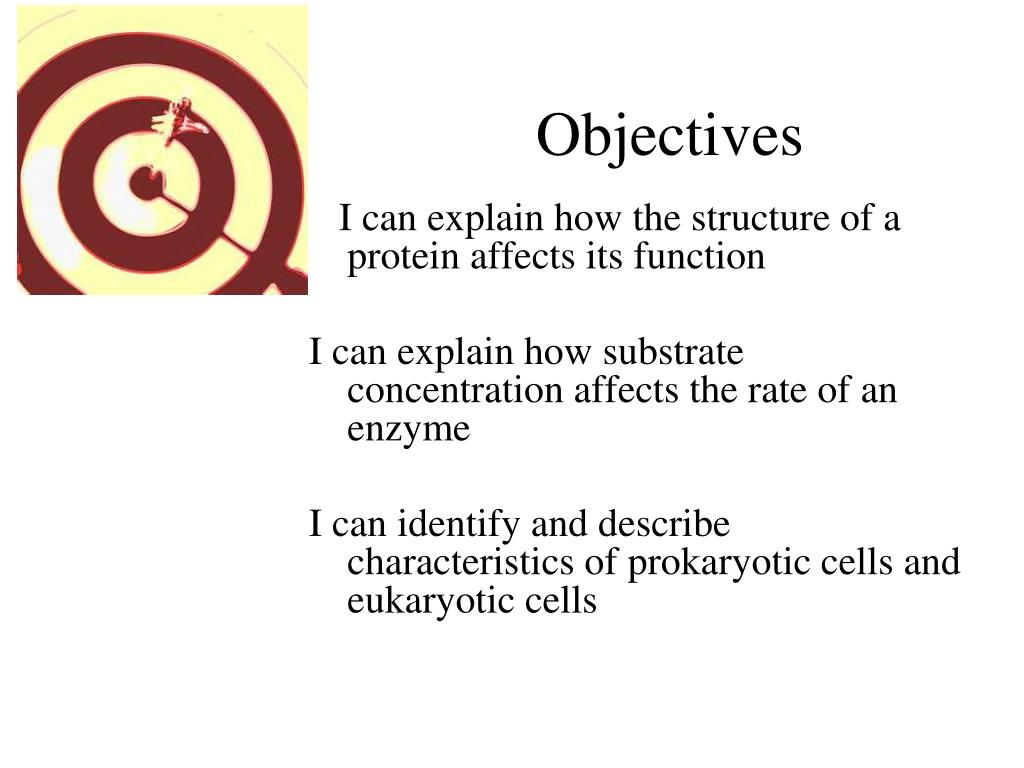 Objectives

I can explain how the structure of a protein affects its function

I can explain how substrate concentration affects the rate of an enzyme

I can identify and describe characteristics of prokaryotic cells and eukaryotic cells